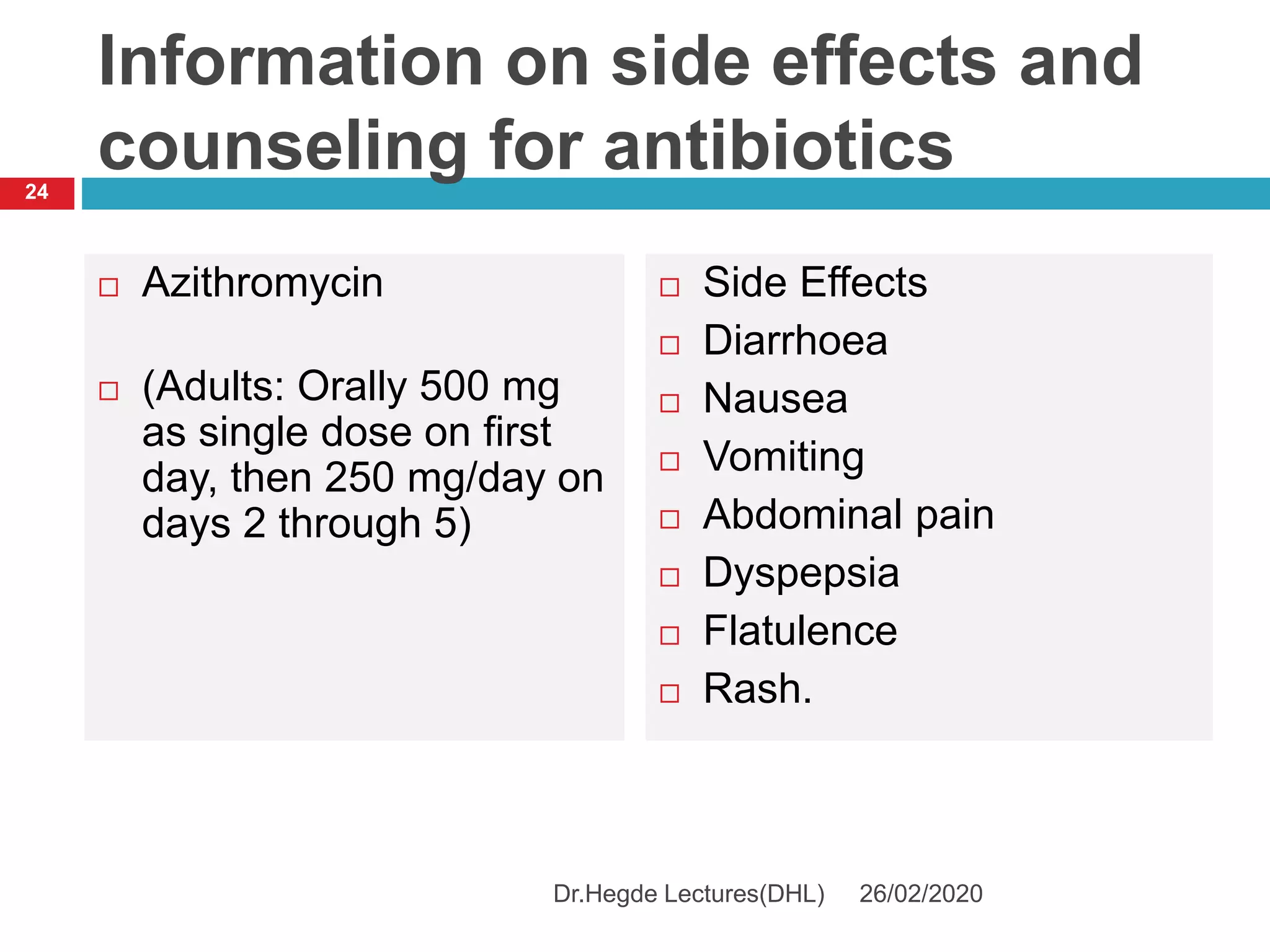 Information on side effects and counseling for antibiotics

24

□ Azithromycin

□ (Adults: Orally 500 mg as single dose on first day, then 250 mg/day on days 2 through 5)

□ Side Effects
□ Diarrhoea
□ Nausea
□ Vomiting
□ Abdominal pain
□ Dyspepsia
□ Flatulence
□ Rash.

Dr.Hegde Lectures(DHL) 26/02/2020